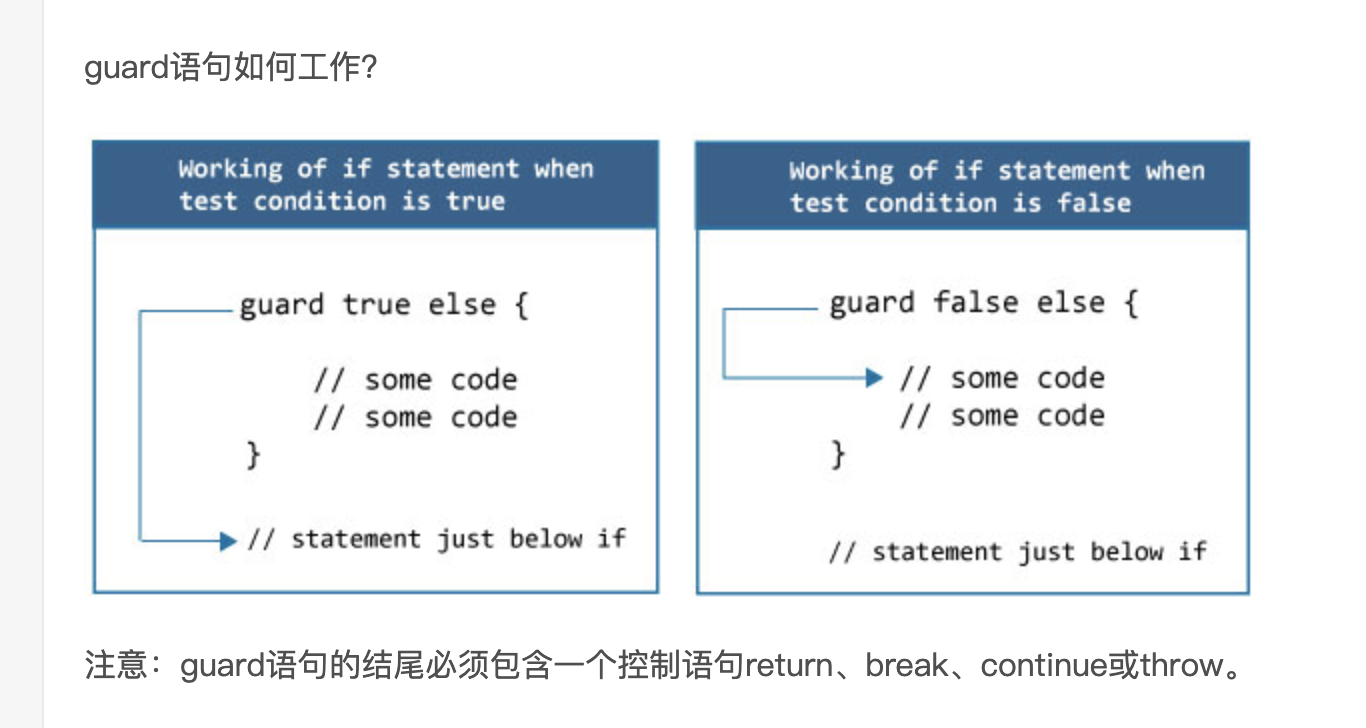 guard语句如何工作?

Working of if statement when test condition is true

guard true else {

// some code
// some code
}

// statement just below if

Working of if statement when test condition is false

guard false else {

// some code
// some code
}

// statement just below if

注意：guard语句的结尾必须包含一个控制语句return、break、continue或throw。